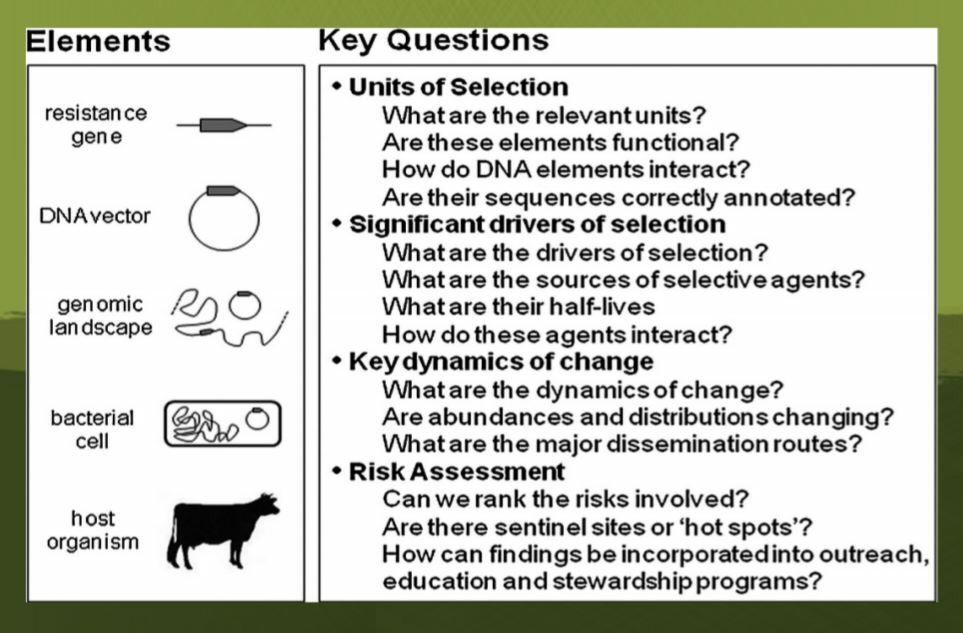 Elements

resistance gene

DNA vector

genomic landscape

bacterial cell

host organism

Key Questions

• Units of Selection
What are the relevant units?
Are these elements functional?
How do DNA elements interact?
Are their sequences correctly annotated?

• Significant drivers of selection
What are the drivers of selection?
What are the sources of selective agents?
What are their half-lives
How do these agents interact?

• Key dynamics of change
What are the dynamics of change?
Are abundances and distributions changing?
What are the major dissemination routes?

• Risk Assessment
Can we rank the risks involved?
Are there sentinel sites or 'hot spots'?
How can findings be incorporated into outreach, education and stewardship programs?